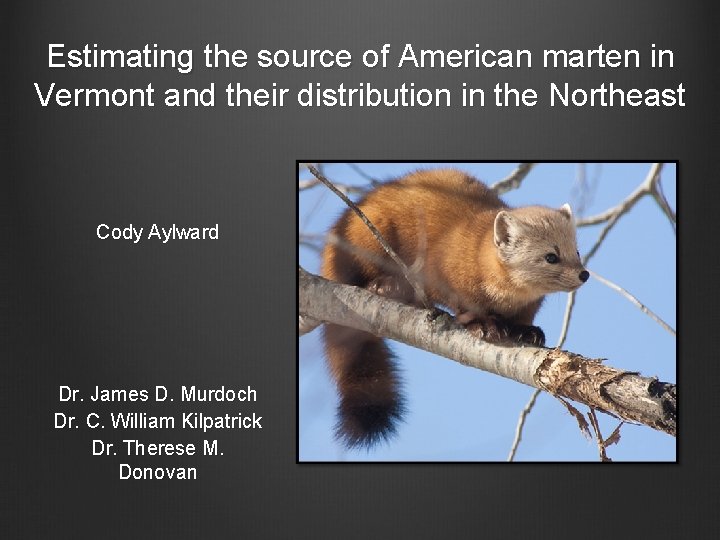 Estimating the source of American marten in Vermont and their distribution in the Northeast

Cody Aylward

Dr. James D. Murdoch
Dr. C. William Kilpatrick
Dr. Therese M. Donovan